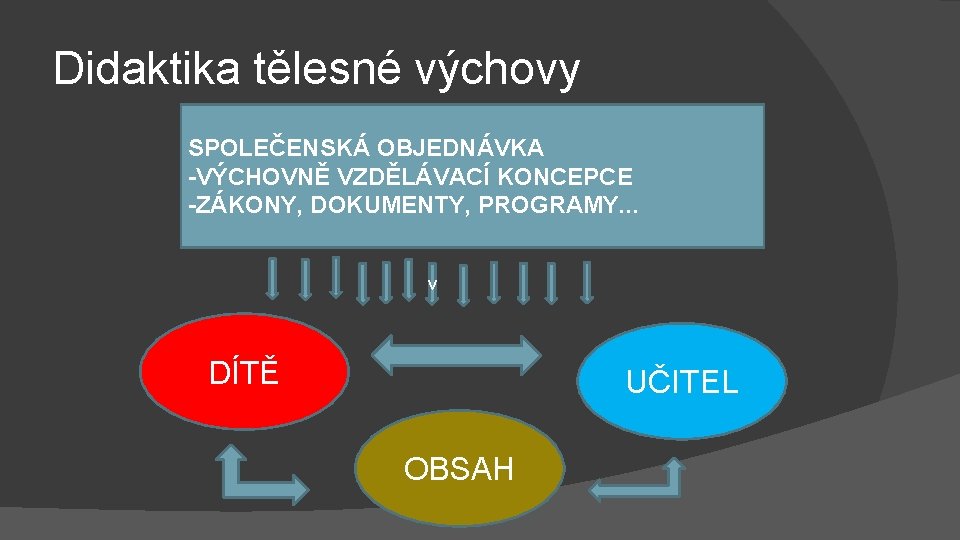 Didaktika tělesné výchovy

SPOLEČENSKÁ OBJEDNÁVKA
-VÝCHOVNĚ VZDĚLÁVACÍ KONCEPCE
-ZÁKONY, DOKUMENTY, PROGRAMY...

v

DÍTĚ

UČITEL

OBSAH